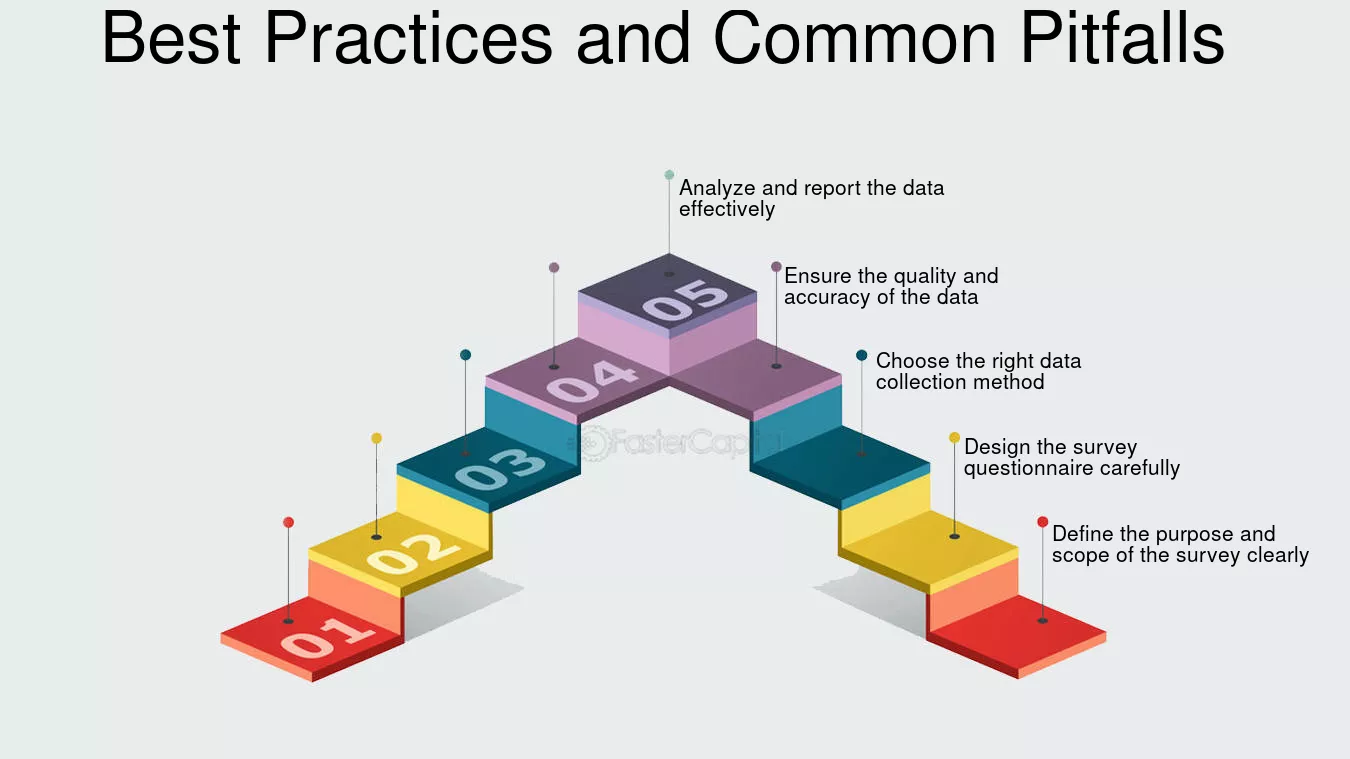 Best Practices and Common Pitfalls

Analyze and report the data effectively

Ensure the quality and accuracy of the data

Choose the right data collection method

Design the survey questionnaire carefully

Define the purpose and scope of the survey clearly

05

04

03

02

01

FasterCapital